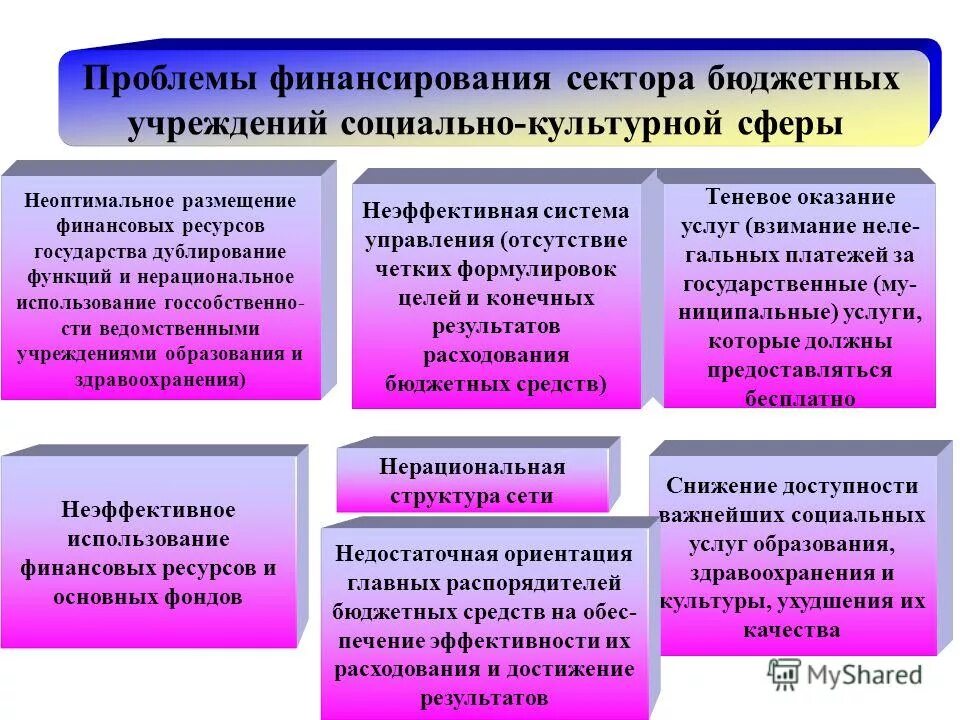 Проблемы финансирования сектора бюджетных учреждений социально-культурной сферы

Неоптимальное размещение финансовых ресурсов государства дублирование функций и нерациональное использование госсобственности ведомственными учреждениями образования и здравоохранения)

Неэффективная система управления (отсутствие четких формулировок целей и конечных результатов расходования бюджетных средств)

Теневое оказание услуг (взимание нелегальных платежей за государственные (муниципальные) услуги, которые должны предоставляться бесплатно

Неэффективное использование финансовых ресурсов и основных фондов

Нерациональная структура сети

Недостаточная ориентация главных распорядителей бюджетных средств на обеспечение эффективности их расходования и достижение результатов

Снижение доступности важнейших социальных услуг образования, здравоохранения и культуры, ухудшения их качества

MyShared